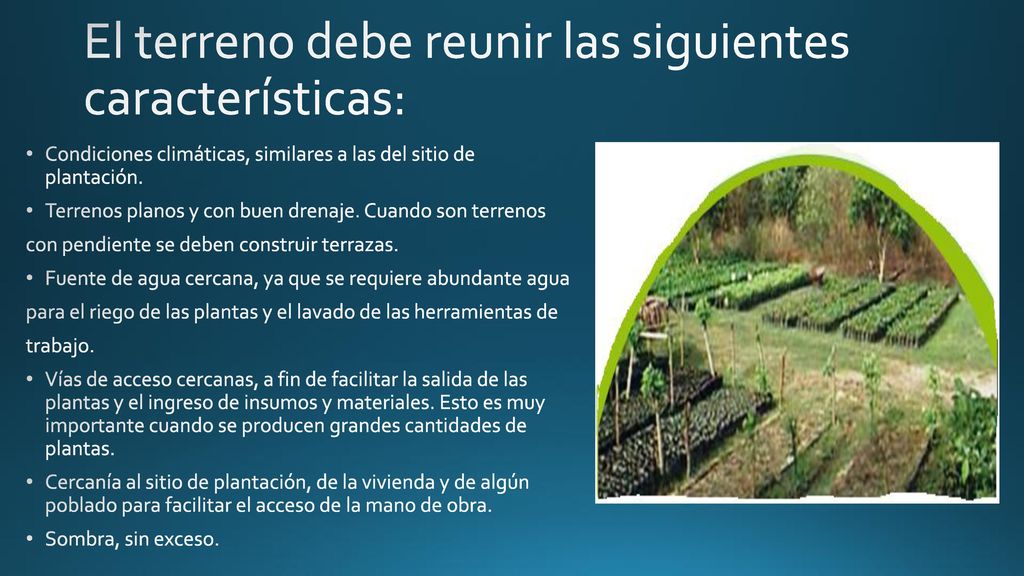 El terreno debe reunir las siguientes características:

• Condiciones climáticas, similares a las del sitio de plantación.

• Terrenos planos y con buen drenaje. Cuando son terrenos con pendiente se deben construir terrazas.

• Fuente de agua cercana, ya que se requiere abundante agua para el riego de las plantas y el lavado de las herramientas de trabajo.

• Vías de acceso cercanas, a fin de facilitar la salida de las plantas y el ingreso de insumos y materiales. Esto es muy importante cuando se producen grandes cantidades de plantas.

• Cercanía al sitio de plantación, de la vivienda y de algún poblado para facilitar el acceso de la mano de obra.

• Sombra, sin exceso.